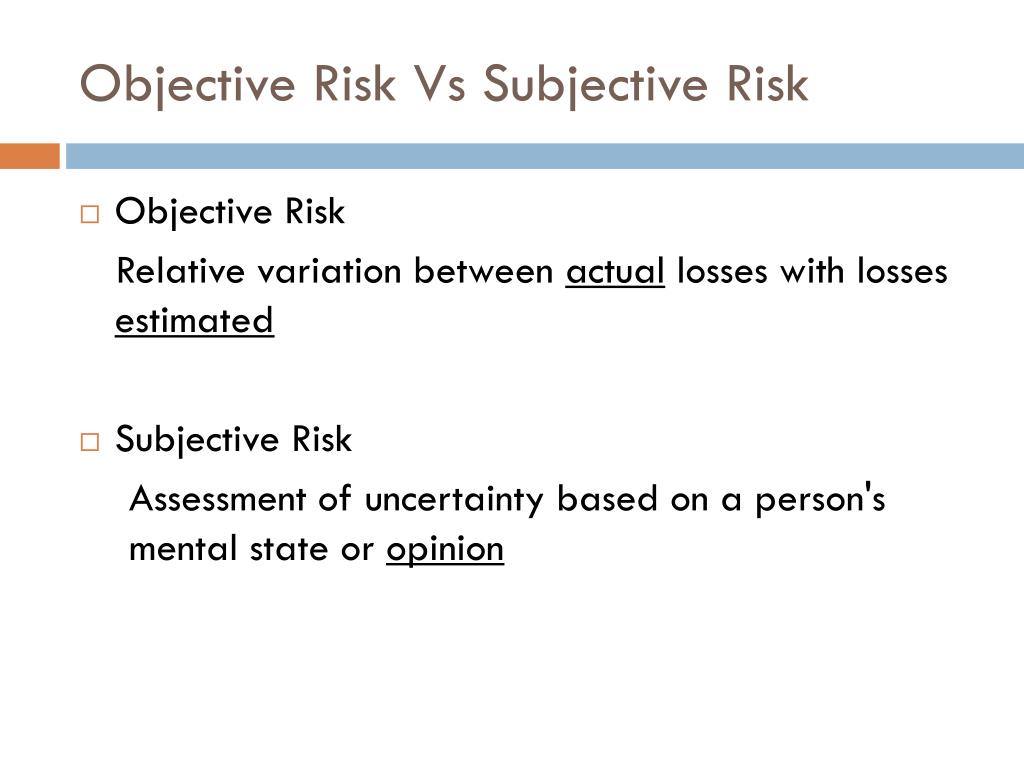 Objective Risk Vs Subjective Risk

□ Objective Risk

Relative variation between actual losses with losses estimated

□ Subjective Risk

Assessment of uncertainty based on a person's mental state or opinion